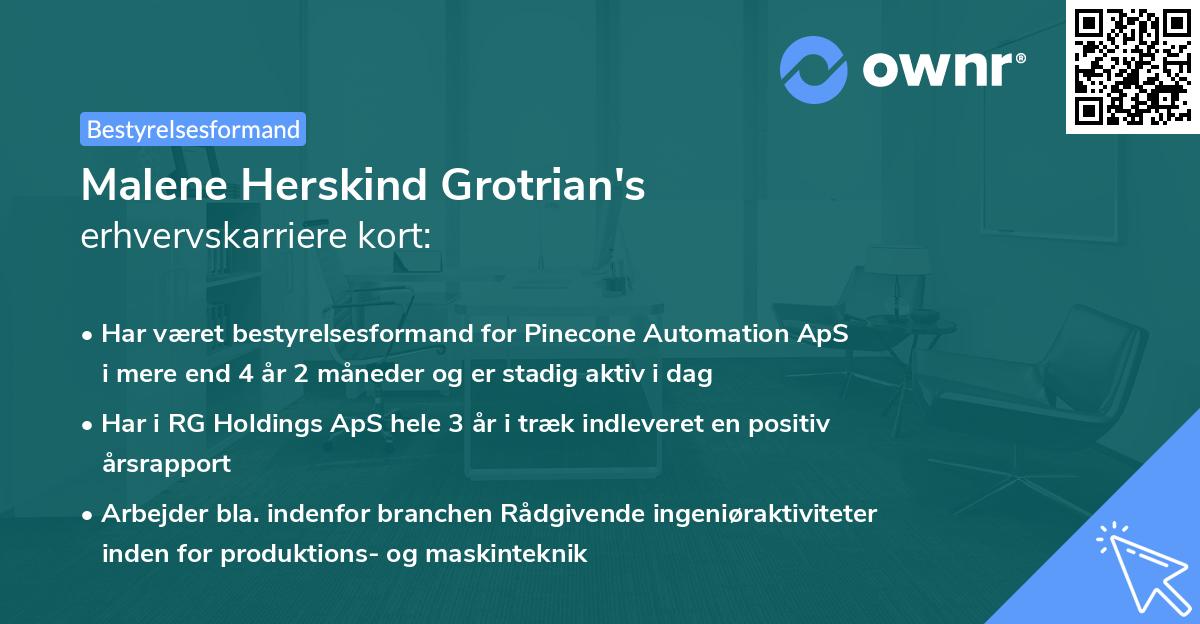 ownr®

Bestyrelsesformand

Malene Herskind Grotrian's
erhvervskarriere kort:

• Har været bestyrelsesformand for Pinecone Automation ApS i mere end 4 år 2 måneder og er stadig aktiv i dag

• Har i RG Holdings ApS hele 3 år i træk indleveret en positiv årsrapport

• Arbejder bla. indenfor branchen Rådgivende ingeniøraktiviteter inden for produktions- og maskinteknik